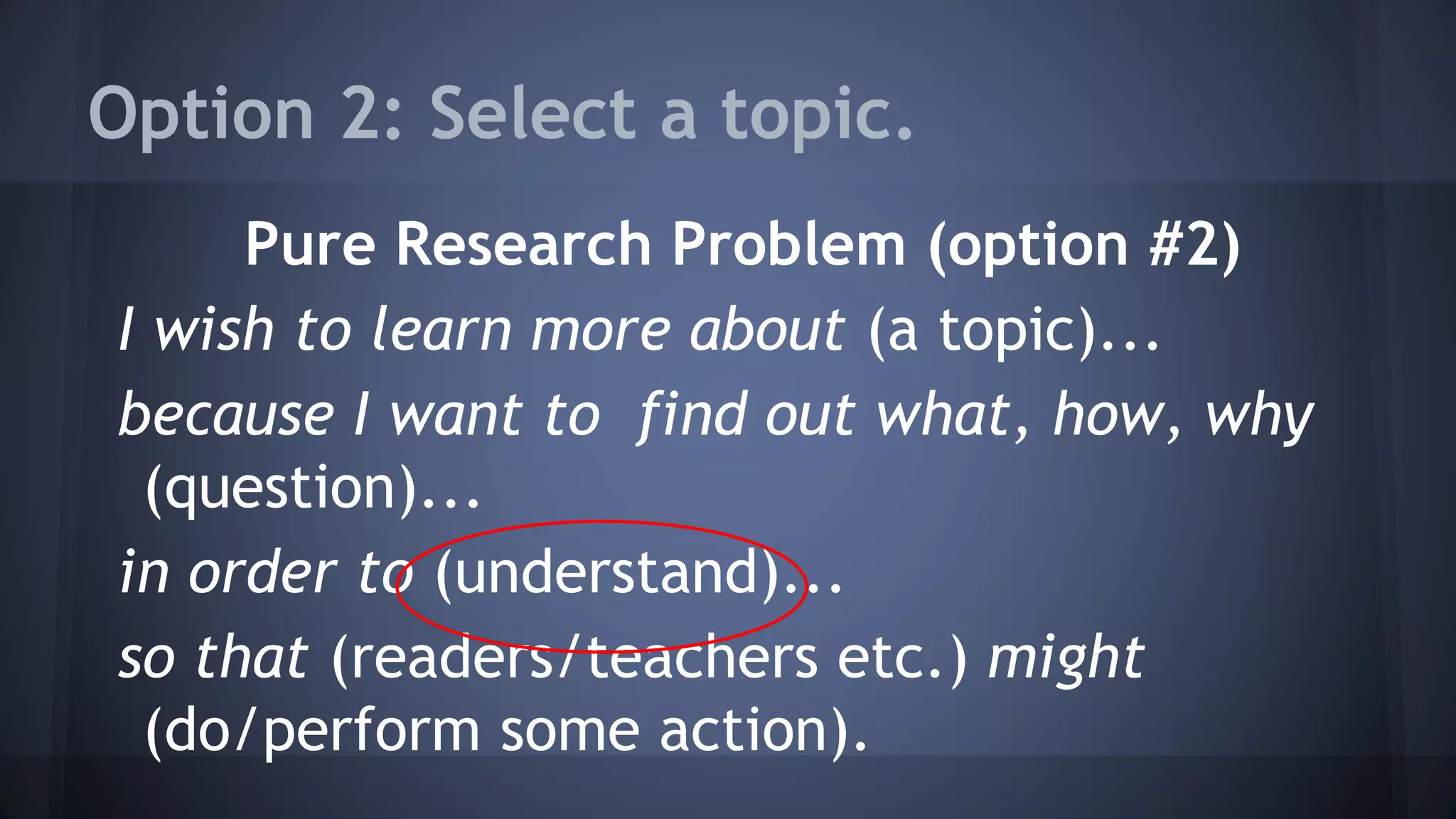 Option 2: Select a topic.

Pure Research Problem (option #2)

I wish to learn more about (a topic)...

because I want to find out what, how, why (question)...

in order to (understand)...

so that (readers/teachers etc.) might (do/perform some action).